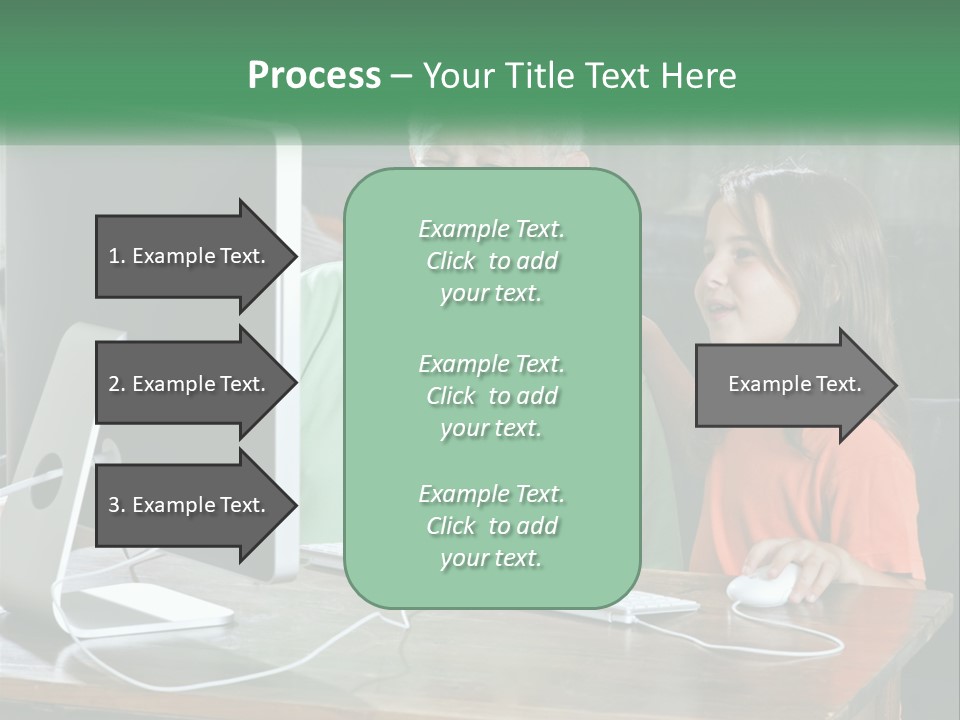 Process – Your Title Text Here

1. Example Text.

2. Example Text.

3. Example Text.

Example Text. Click to add your text.

Example Text. Click to add your text.

Example Text. Click to add your text.

Example Text.